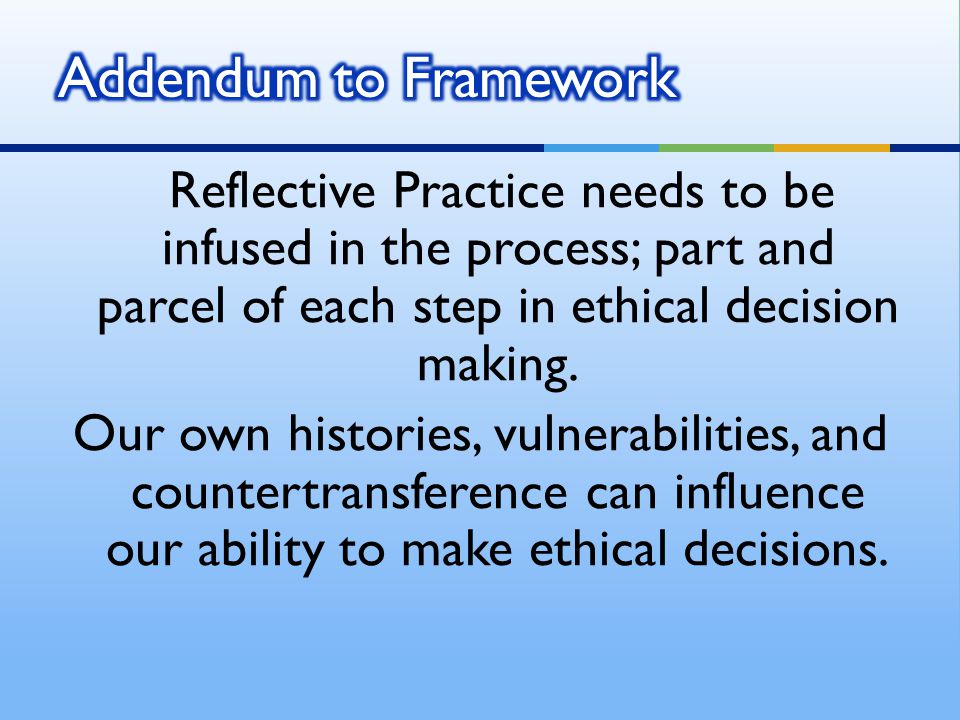 Addendum to Framework

Reflective Practice needs to be infused in the process; part and parcel of each step in ethical decision making.

Our own histories, vulnerabilities, and countertransference can influence our ability to make ethical decisions.